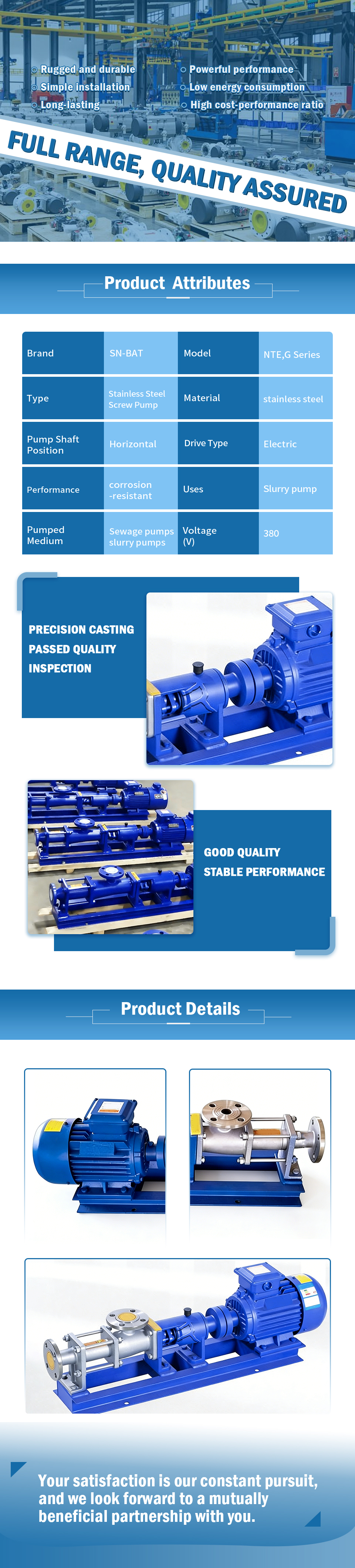 Rugged and durable
Simple installation
Long-lasting

Powerful performance
Low energy consumption
High cost-performance ratio

FULL RANGE, QUALITY ASSURED

Product Attributes

| Brand | SN-BAT | Model | NTE,G Series |
|---|---|---|---|
| Type | Stainless Steel Screw Pump | Material | stainless steel |
| Pump Shaft Position | Horizontal | Drive Type | Electric |
| Performance | corrosion -resistant | Uses | Slurry pump |
| Pumped Medium | Sewage pumps slurry pumps | Voltage (V) | 380 |

PRECISION CASTING
PASSED QUALITY
INSPECTION

GOOD QUALITY
STABLE PERFORMANCE

Product Details

Your satisfaction is our constant pursuit, and we look forward to a mutually beneficial partnership with you.